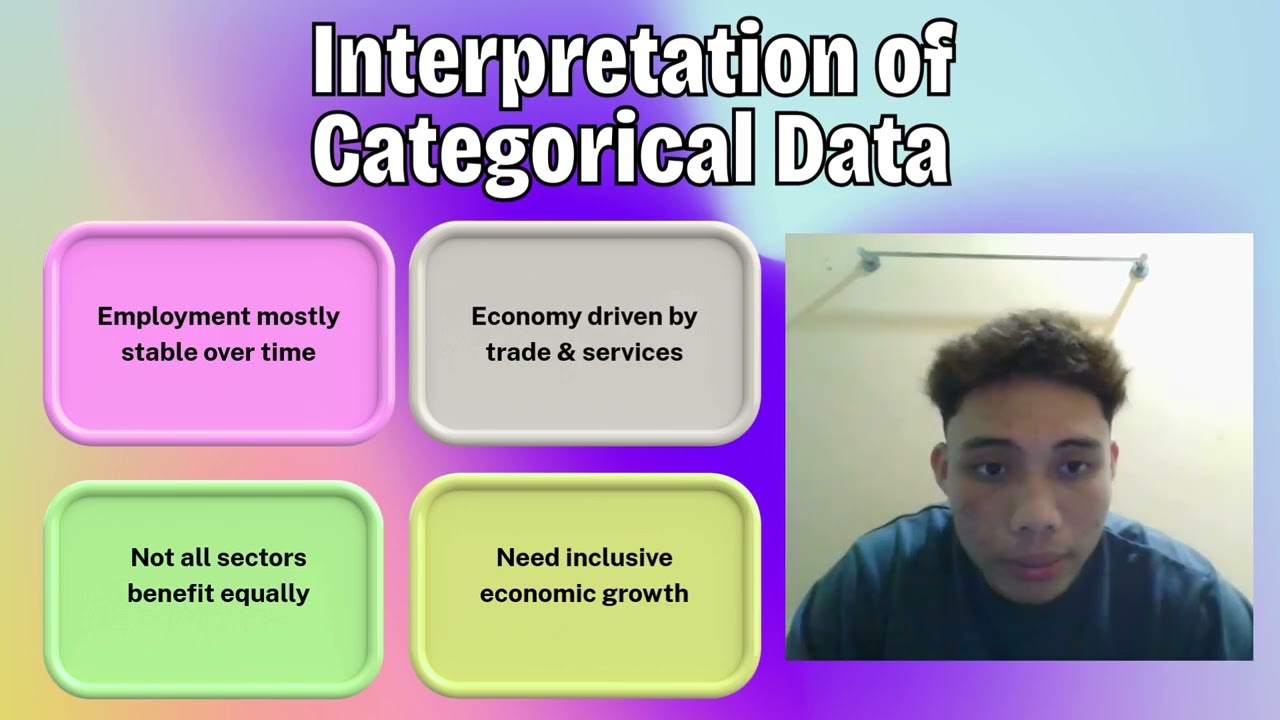 Interpretation of Categorical Data

Employment mostly stable over time

Economy driven by trade & services

Not all sectors benefit equally

Need inclusive economic growth